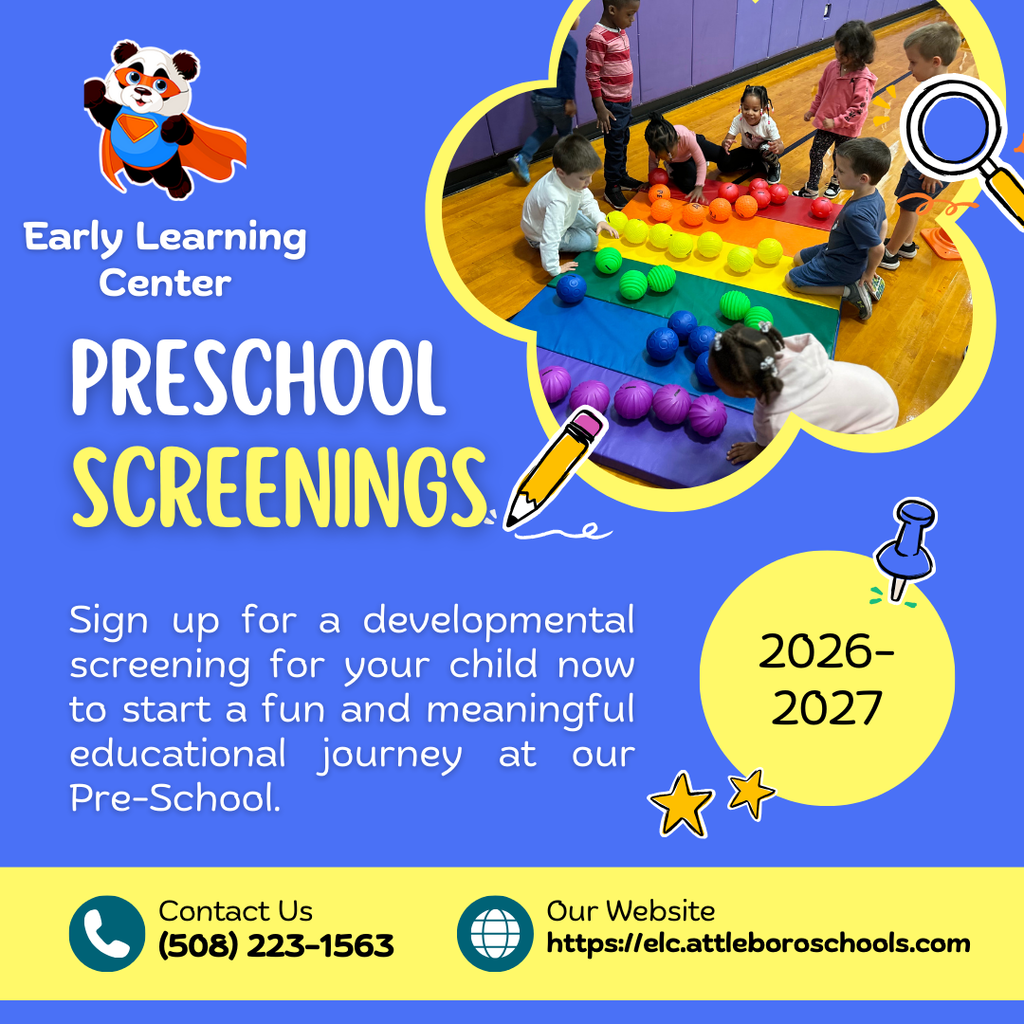 Early Learning Center

PRESCHOOL SCREENINGS

Sign up for a developmental screening for your child now to start a fun and meaningful educational journey at our Pre-School.

2026-2027

Contact Us
(508) 223-1563

Our Website
https://elc.attleboroschools.com